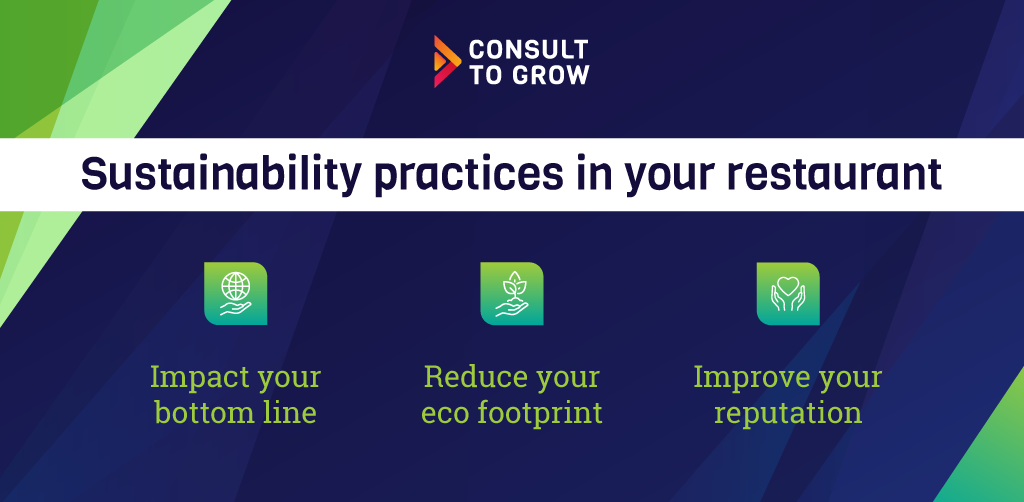 CONSULT TO GROW

Sustainability practices in your restaurant

Impact your bottom line

Reduce your eco footprint

Improve your reputation